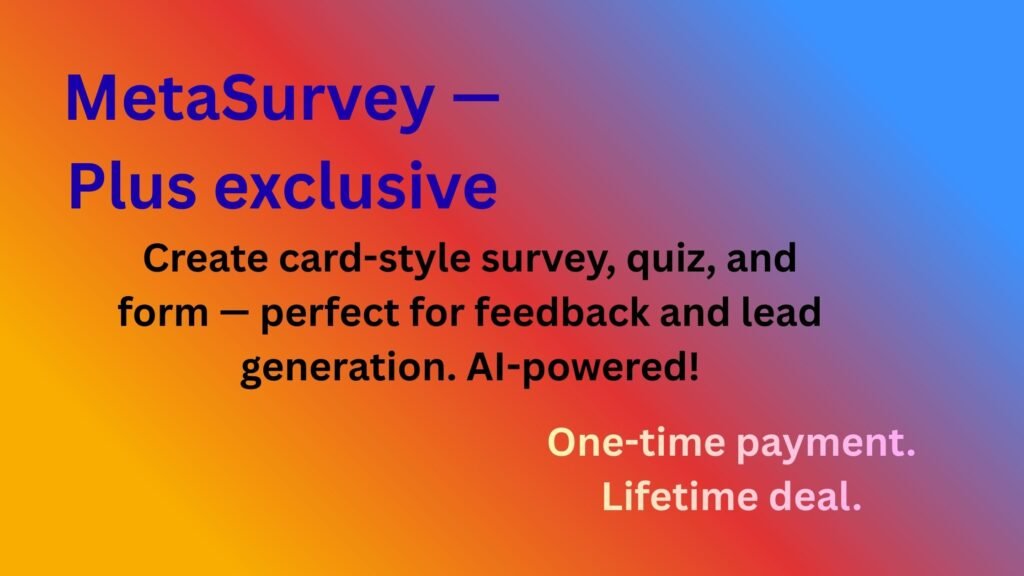 MetaSurvey — Plus exclusive

Create card-style survey, quiz, and form — perfect for feedback and lead generation. AI-powered!

One-time payment. Lifetime deal.